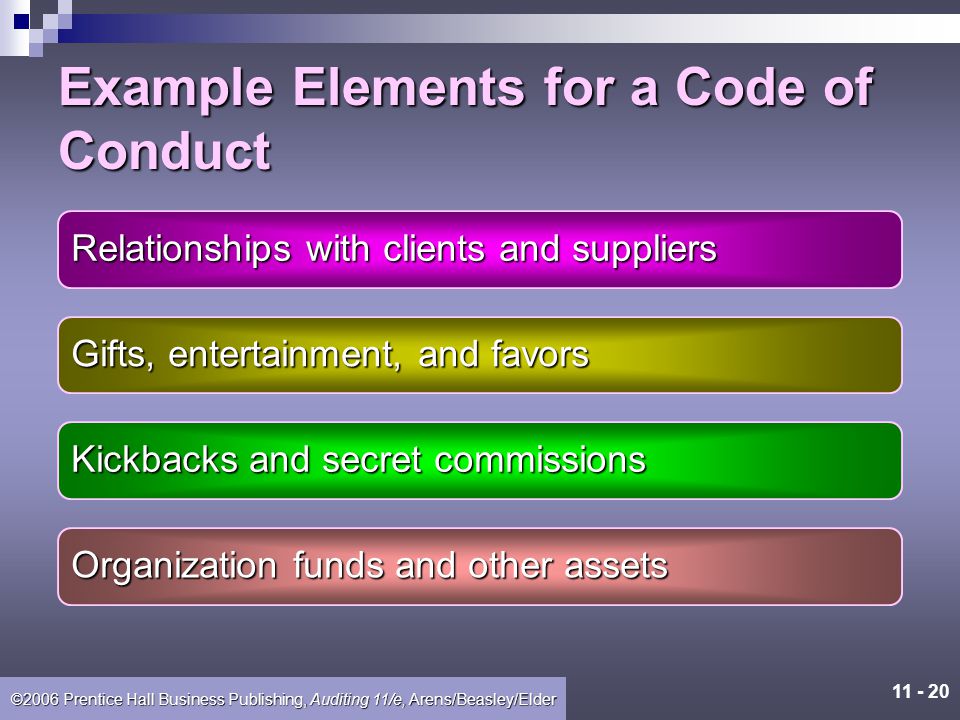 Example Elements for a Code of Conduct

Relationships with clients and suppliers

Gifts, entertainment, and favors

Kickbacks and secret commissions

Organization funds and other assets

©2006 Prentice Hall Business Publishing, Auditing 11/e, Arens/Beasley/Elder

11 - 20